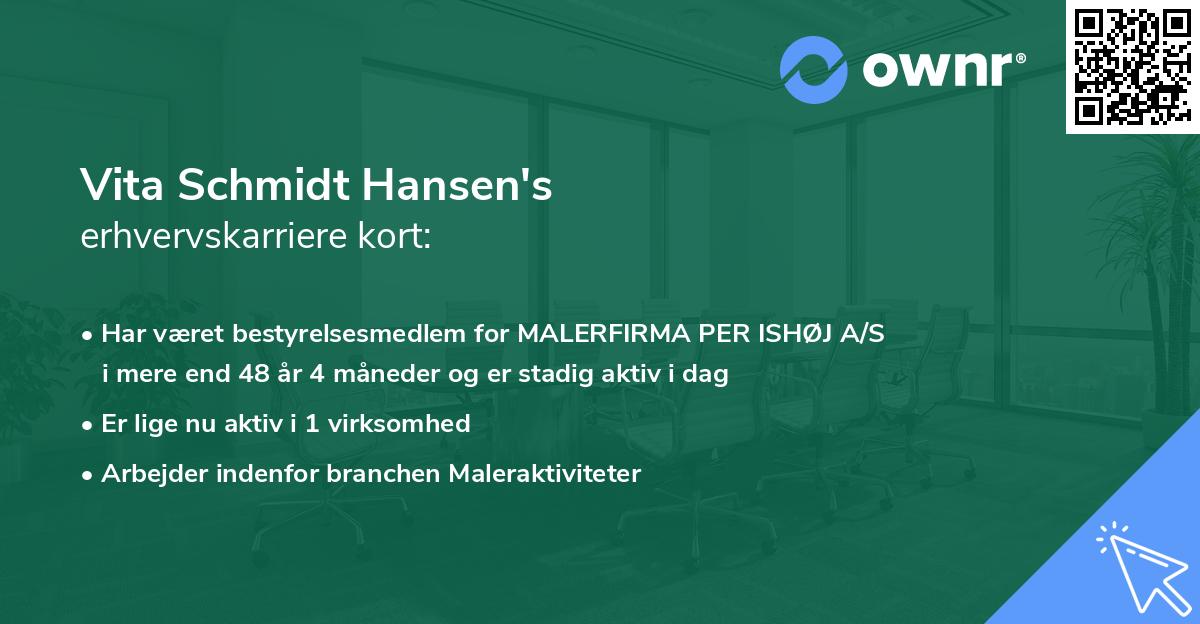 ownr®

Vita Schmidt Hansen's
erhvervskarriere kort:

• Har været bestyrelsesmedlem for MALERFIRMA PER ISHØJ A/S i mere end 48 år 4 måneder og er stadig aktiv i dag
• Er lige nu aktiv i 1 virksomhed
• Arbejder indenfor branchen Maleraktiviteter